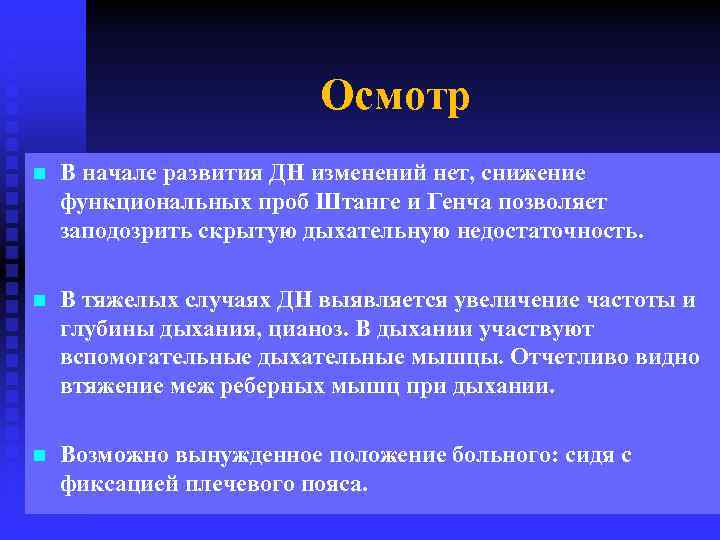 Осмотр

В начале развития ДН изменений нет, снижение функциональных проб Штанге и Генча позволяет заподозрить скрытую дыхательную недостаточность.

В тяжелых случаях ДН выявляется увеличение частоты и глубины дыхания, цианоз. В дыхании участвуют вспомогательные дыхательные мышцы. Отчетливо видно втяжение меж реберных мышц при дыхании.

Возможно вынужденное положение больного: сидя с фиксацией плечевого пояса.